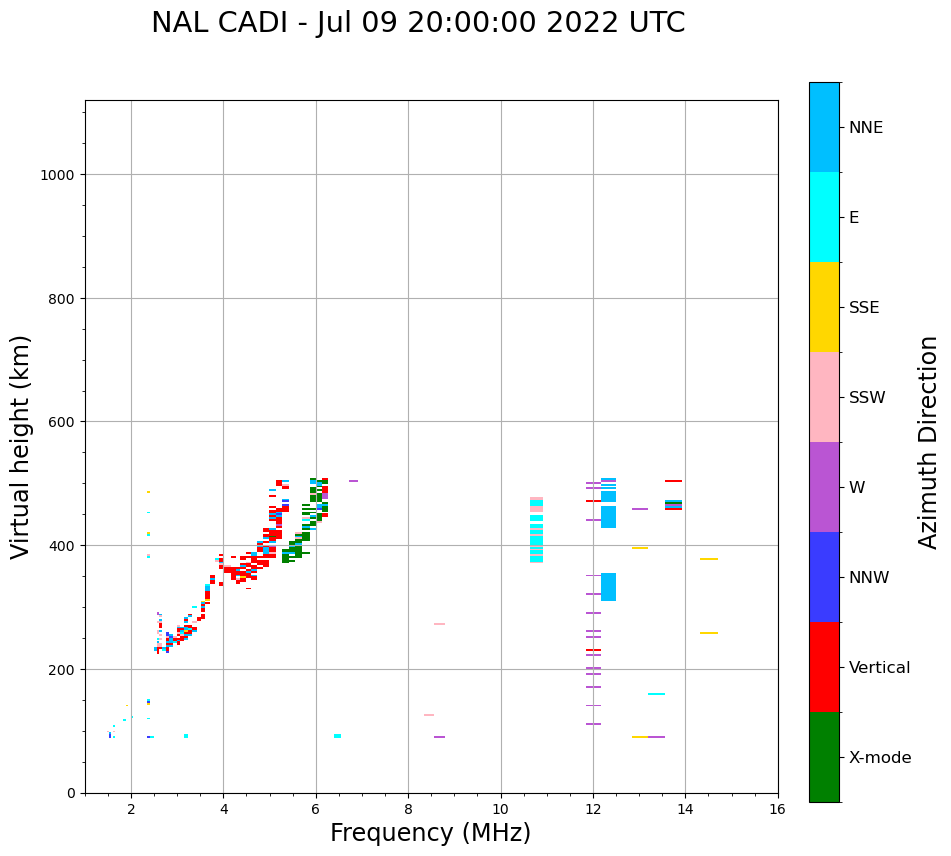 NAL CADI - Jul 09 20:00:00 2022 UTC

Virtual height (km)

1000
800
600
400
200
0

2 4 6 8 10 12 14 16

Frequency (MHz)

NNE
E
SSE
SSW
W
NNW
Vertical
X-mode

Azimuth Direction